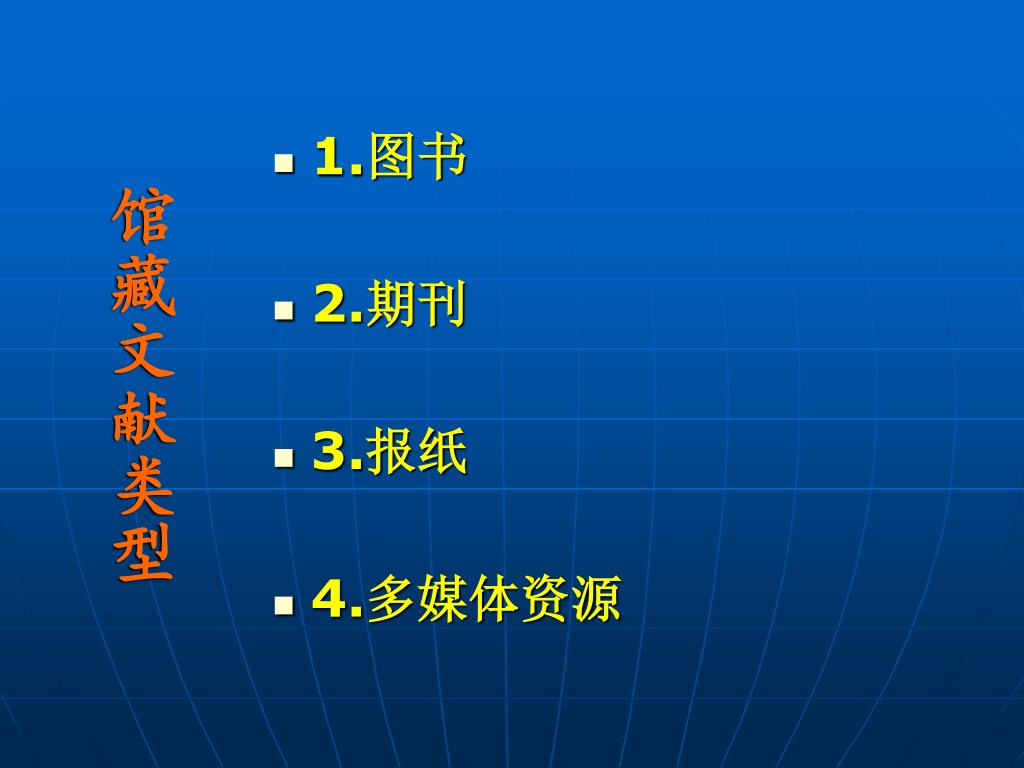 馆藏文献类型

1.图书

2.期刊

3.报纸

4.多媒体资源